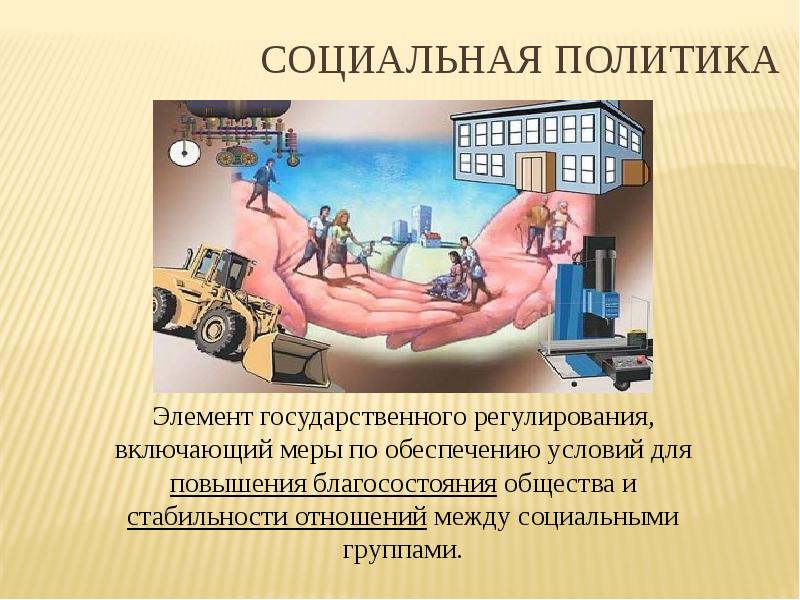 СОЦИАЛЬНАЯ ПОЛИТИКА

Элемент государственного регулирования, включающий меры по обеспечению условий для повышения благосостояния общества и стабильности отношений между социальными группами.